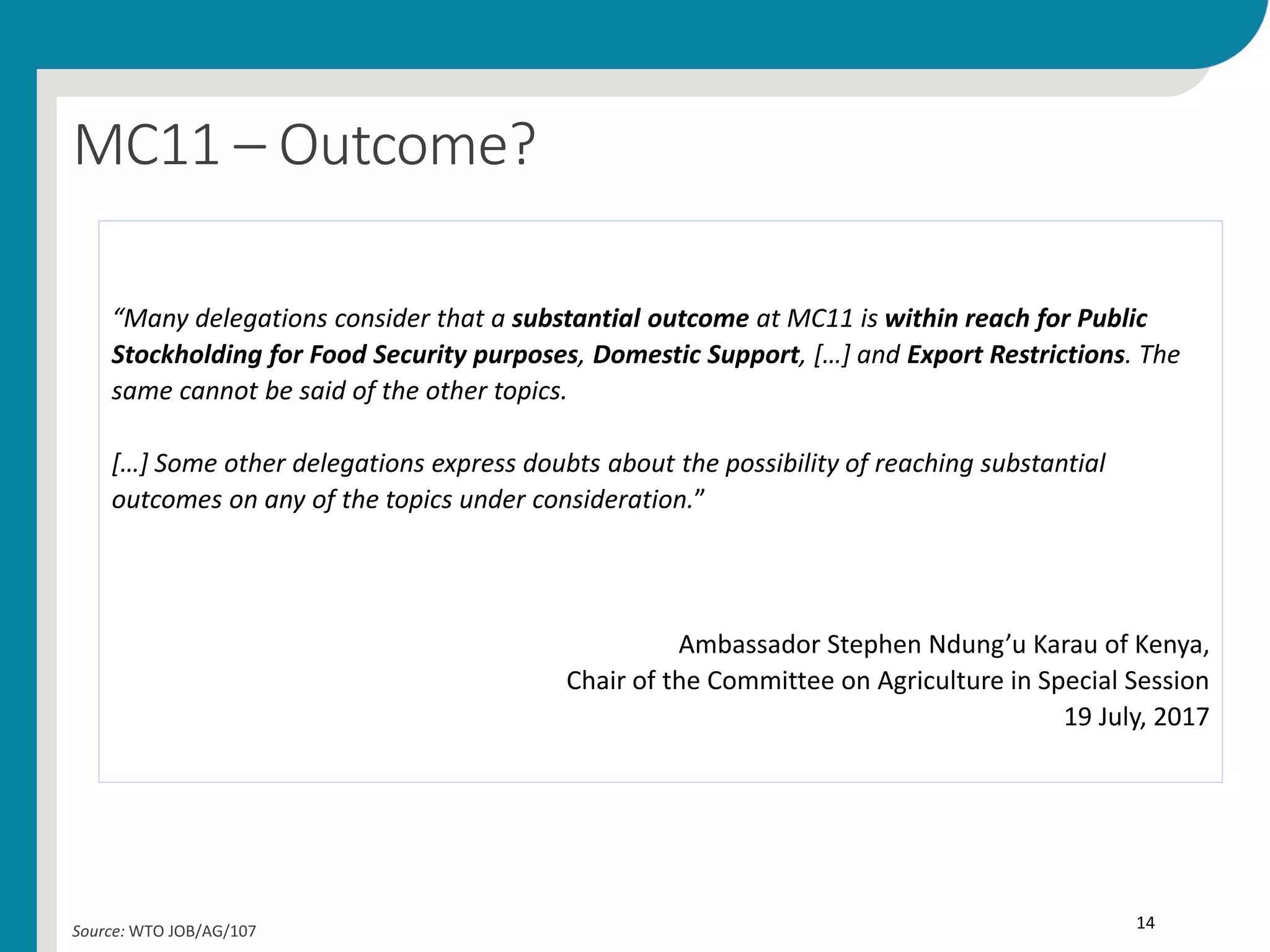 MC11 – Outcome?

“Many delegations consider that a substantial outcome at MC11 is within reach for Public Stockholding for Food Security purposes, Domestic Support, […] and Export Restrictions. The same cannot be said of the other topics.

[…] Some other delegations express doubts about the possibility of reaching substantial outcomes on any of the topics under consideration.”

Ambassador Stephen Ndung’u Karau of Kenya,
Chair of the Committee on Agriculture in Special Session
19 July, 2017

Source: WTO JOB/AG/107

14